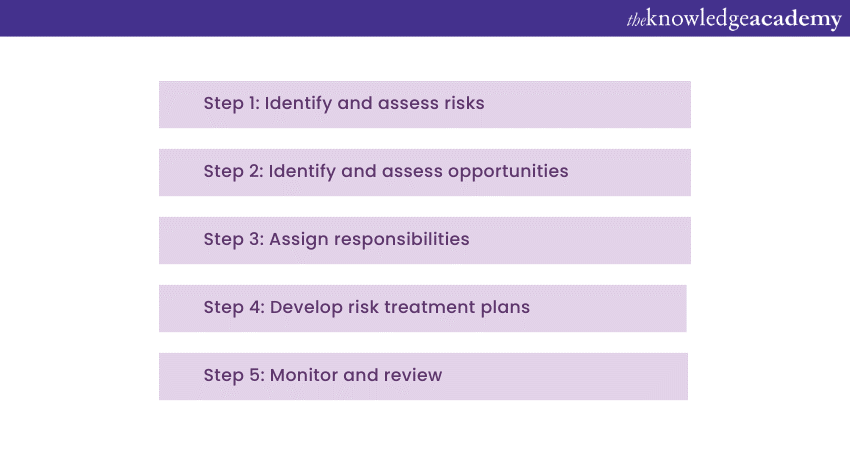 theknowledgeacademy

Step 1: Identify and assess risks

Step 2: Identify and assess opportunities

Step 3: Assign responsibilities

Step 4: Develop risk treatment plans

Step 5: Monitor and review